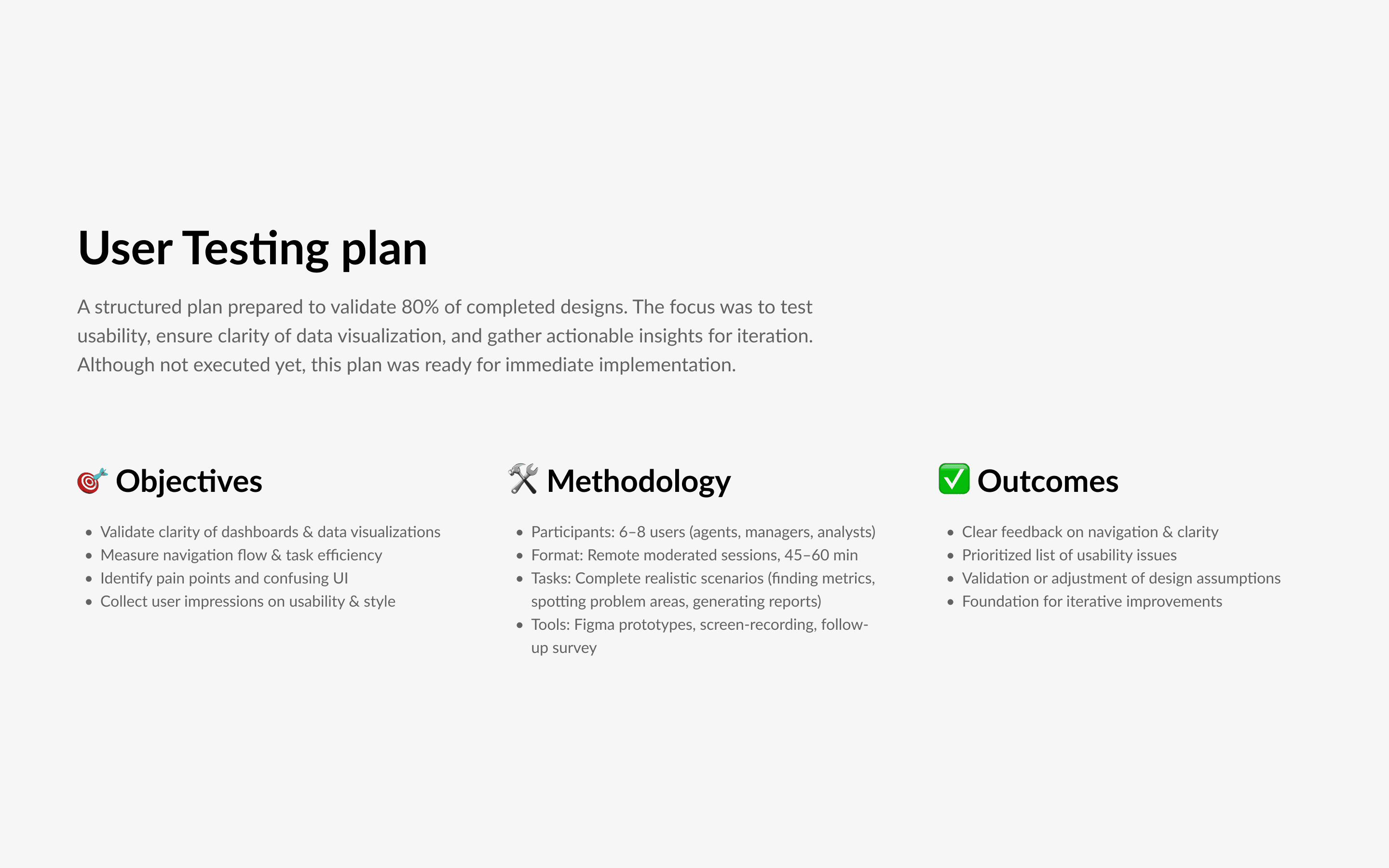 User Testing plan

A structured plan prepared to validate 80% of completed designs. The focus was to test usability, ensure clarity of data visualization, and gather actionable insights for iteration. Although not executed yet, this plan was ready for immediate implementation.

🎯 Objectives

- Validate clarity of dashboards & data visualizations
- Measure navigation flow & task efficiency
- Identify pain points and confusing UI
- Collect user impressions on usability & style

🛠️ Methodology

- Participants: 6–8 users (agents, managers, analysts)
- Format: Remote moderated sessions, 45–60 min
- Tasks: Complete realistic scenarios (finding metrics, spotting problem areas, generating reports)
- Tools: Figma prototypes, screen-recording, follow-up survey

✅ Outcomes

- Clear feedback on navigation & clarity
- Prioritized list of usability issues
- Validation or adjustment of design assumptions
- Foundation for iterative improvements